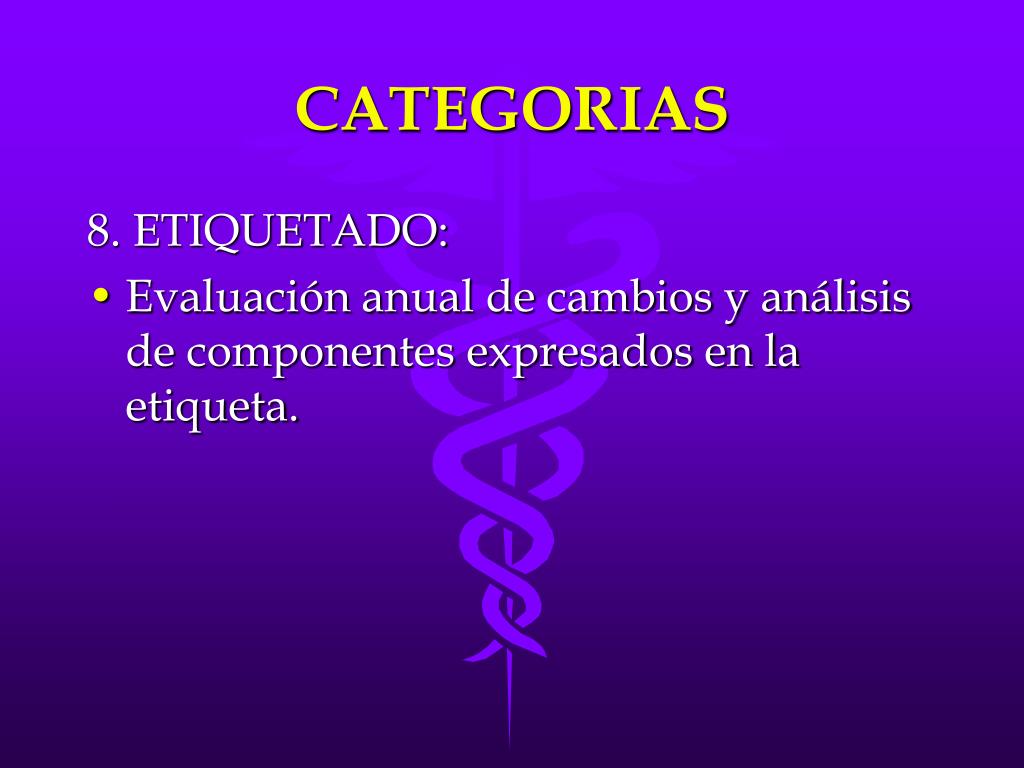 CATEGORIAS

8. ETIQUETADO:

• Evaluación anual de cambios y análisis de componentes expresados en la etiqueta.